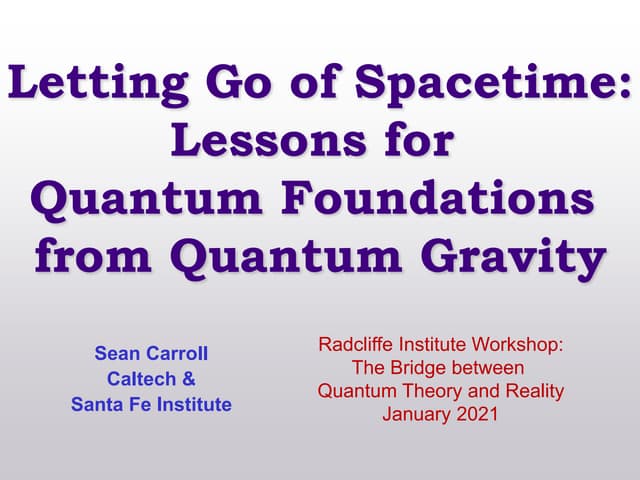 Letting Go of Spacetime: Lessons for Quantum Foundations from Quantum Gravity

Sean Carroll
Caltech &
Santa Fe Institute

Radcliffe Institute Workshop:
The Bridge between
Quantum Theory and Reality
January 2021